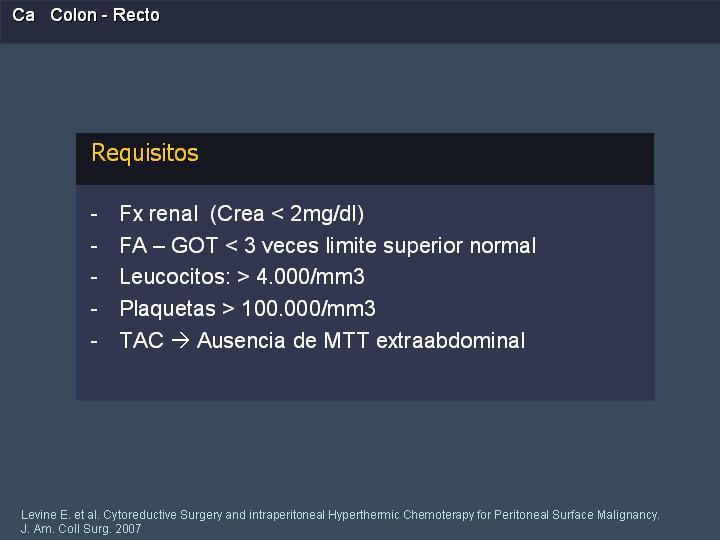 Ca Colon - Recto

Requisitos

- Fx renal (Crea < 2mg/dl)
- FA – GOT < 3 veces limite superior normal
- Leucocitos: > 4.000/mm3
- Plaquetas > 100.000/mm3
- TAC → Ausencia de MTT extraabdominal

Levine E. et al. Cytoreductive Surgery and intraperitoneal Hyperthermic Chemoterapy for Peritoneal Surface Malignancy. J. Am. Coll Surg. 2007